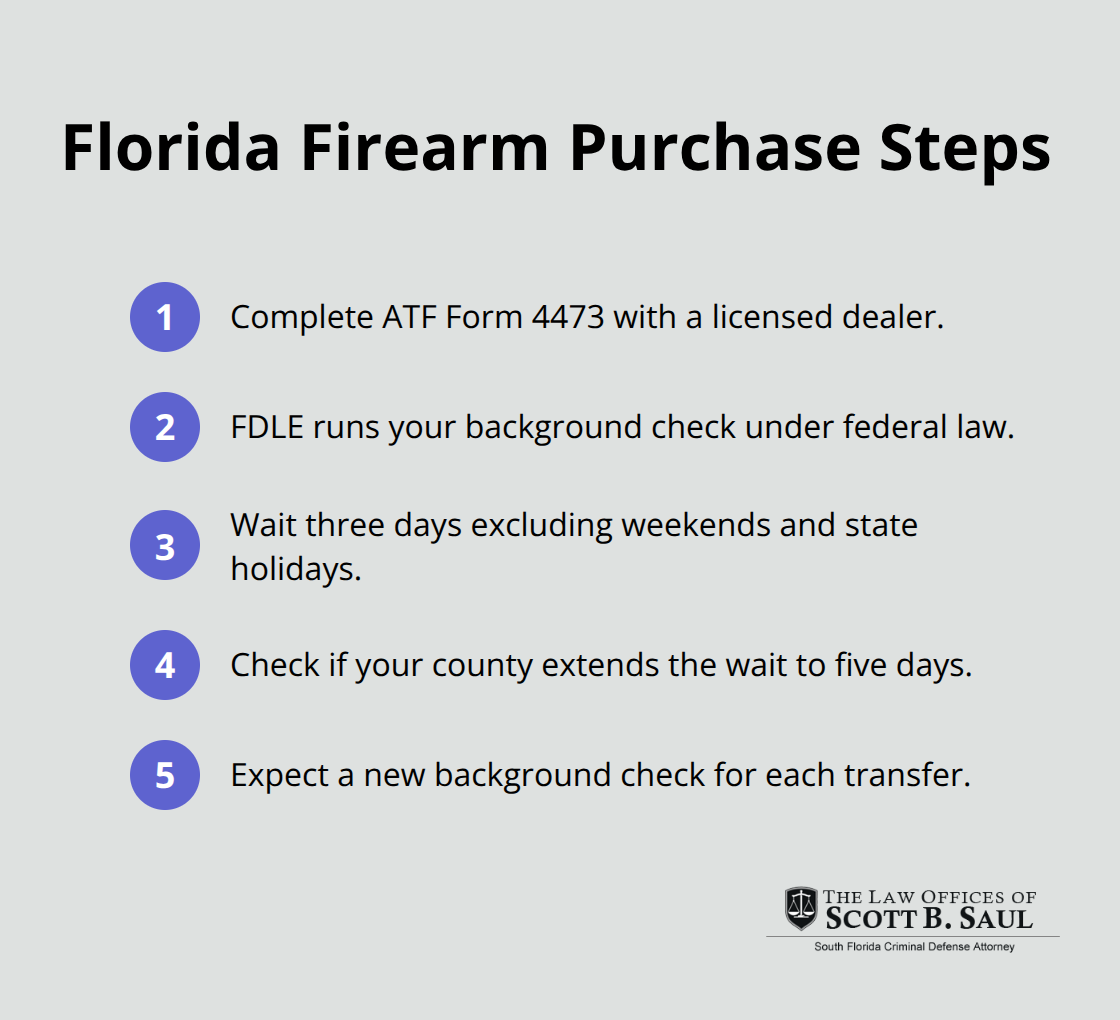 Florida Firearm Purchase Steps

1 Complete ATF Form 4473 with a licensed dealer.

2 FDLE runs your background check under federal law.

3 Wait three days excluding weekends and state holidays.

4 Check if your county extends the wait to five days.

5 Expect a new background check for each transfer.

THE LAW OFFICES OF
SCOTT B. SAUL
South Florida Criminal Defense Attorney